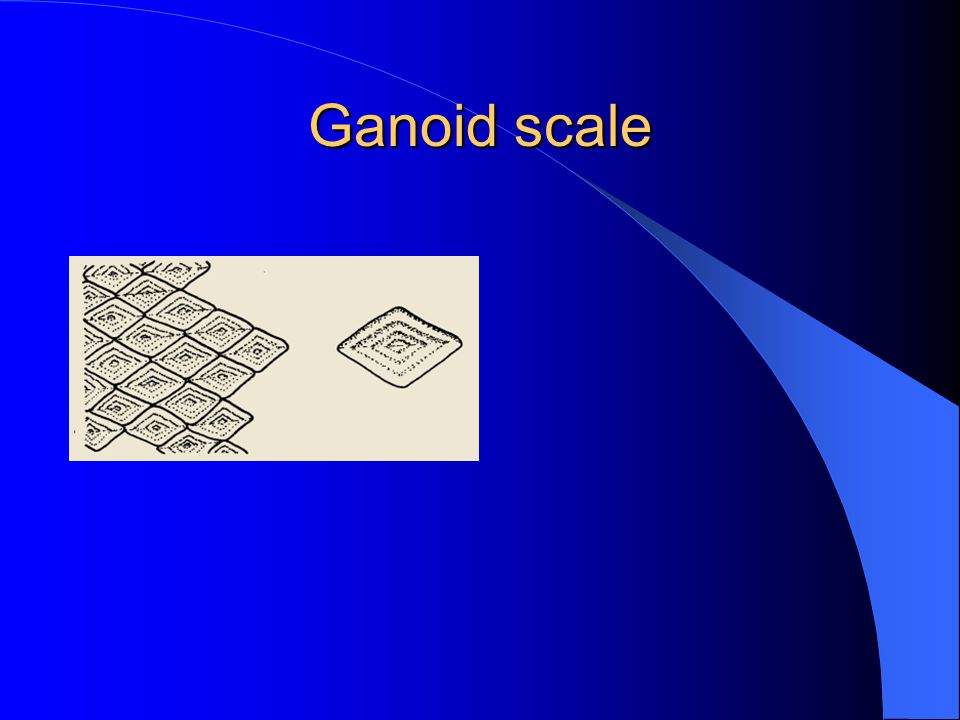 Ganoid scale